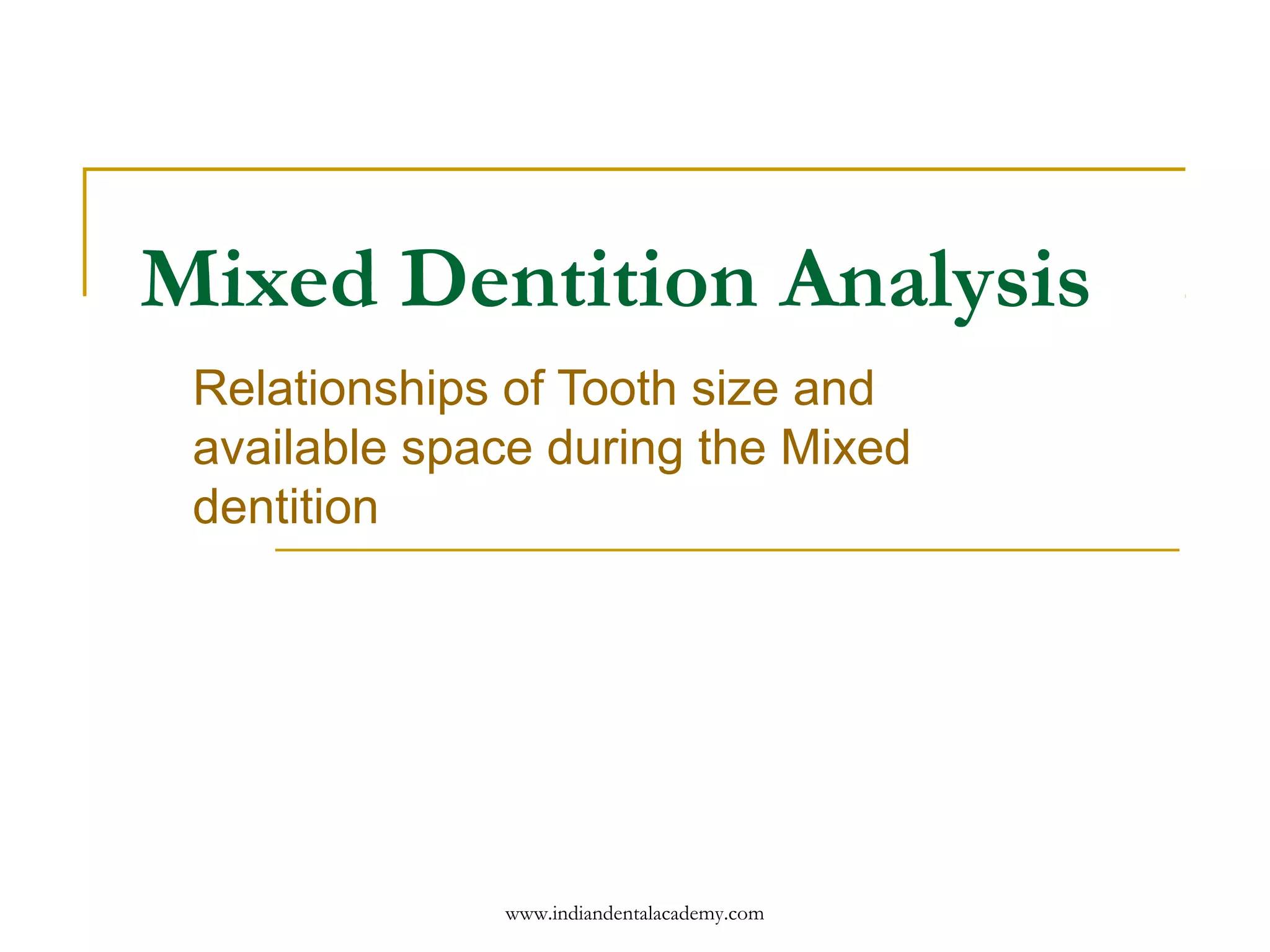 Mixed Dentition Analysis

Relationships of Tooth size and available space during the Mixed dentition

www.indiandentalacademy.com